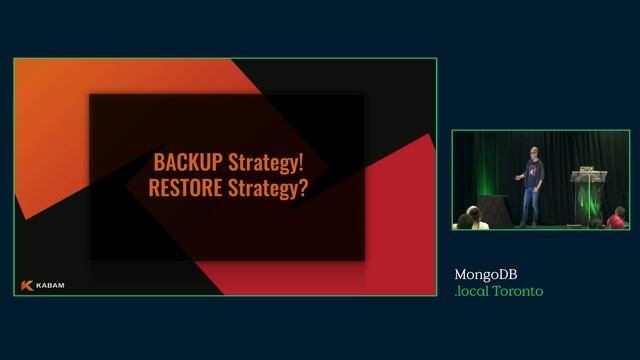 BACKUP Strategy!
RESTORE Strategy?

KABAM

MongoDB
.local Toronto